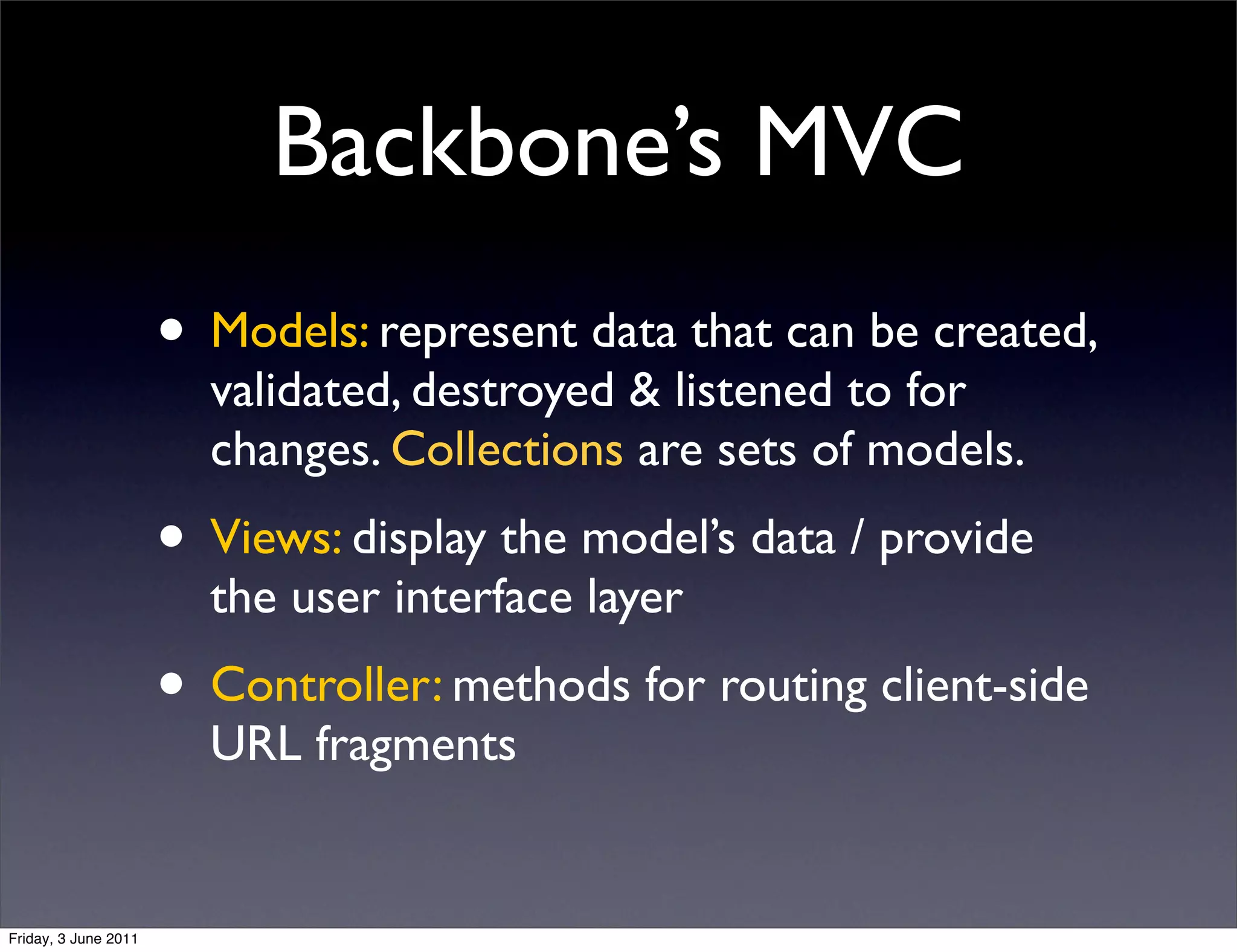 Backbone’s MVC

• Models: represent data that can be created, validated, destroyed & listened to for changes. Collections are sets of models.

• Views: display the model’s data / provide the user interface layer

• Controller: methods for routing client-side URL fragments

Friday, 3 June 2011